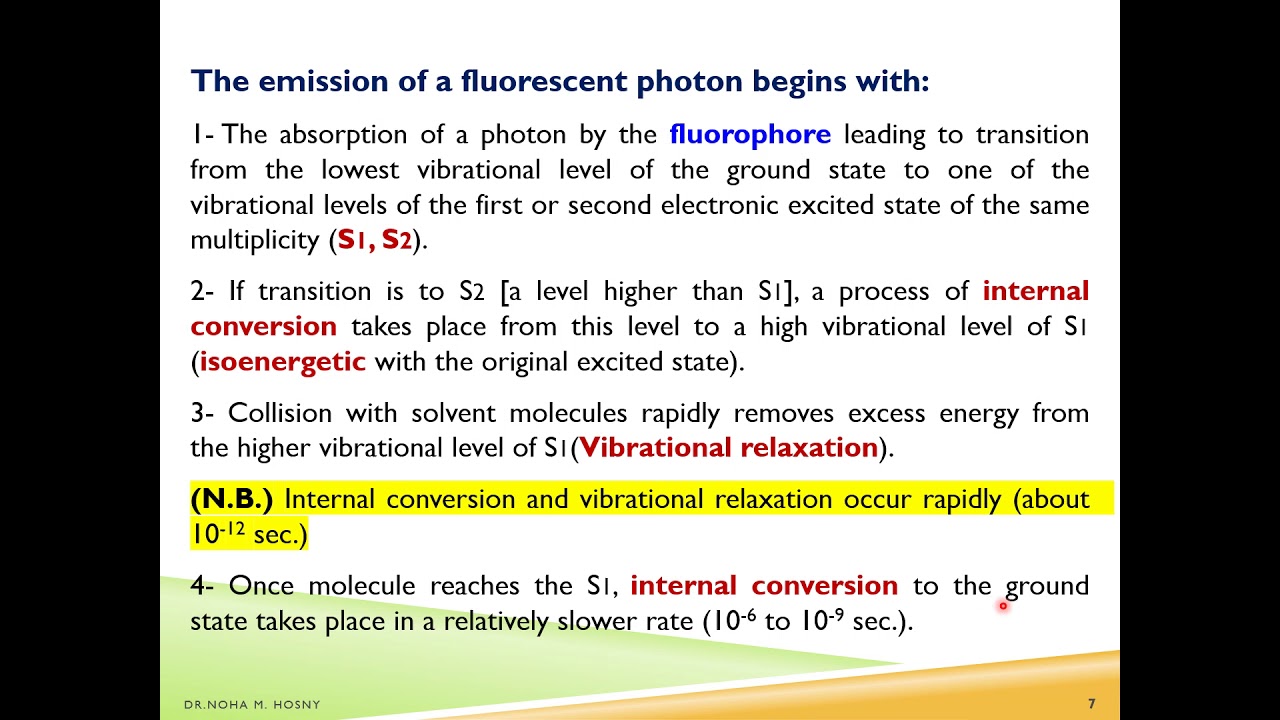 The emission of a fluorescent photon begins with:

1- The absorption of a photon by the fluorophore leading to transition from the lowest vibrational level of the ground state to one of the vibrational levels of the first or second electronic excited state of the same multiplicity ($S_1$, $S_2$).

2- If transition is to $S_2$ [a level higher than $S_1$], a process of internal conversion takes place from this level to a high vibrational level of $S_1$ (isoenergetic with the original excited state).

3- Collision with solvent molecules rapidly removes excess energy from the higher vibrational level of $S_1$(Vibrational relaxation).

(N.B.) Internal conversion and vibrational relaxation occur rapidly (about $10^{-12}$ sec.)

4- Once molecule reaches the $S_1$, internal conversion to the ground state takes place in a relatively slower rate ($10^{-6}$ to $10^{-9}$ sec.).

DR.NOHA M. HOSNY

7